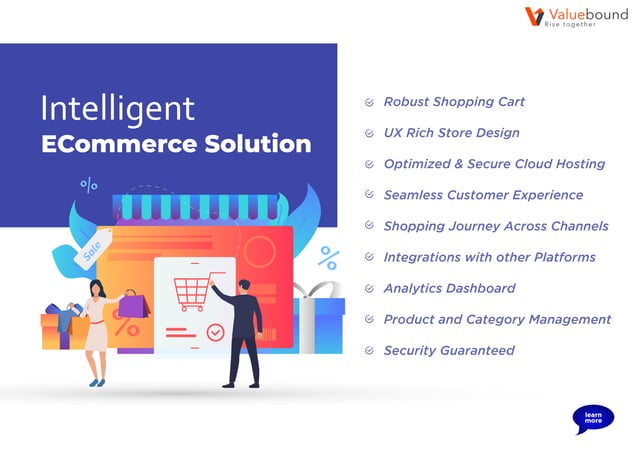 Valuebound
Rise together

Intelligent
ECommerce Solution

%

Sale

%

%

Robust Shopping Cart

UX Rich Store Design

Optimized & Secure Cloud Hosting

Seamless Customer Experience

Shopping Journey Across Channels

Integrations with other Platforms

Analytics Dashboard

Product and Category Management

Security Guaranteed

learn more